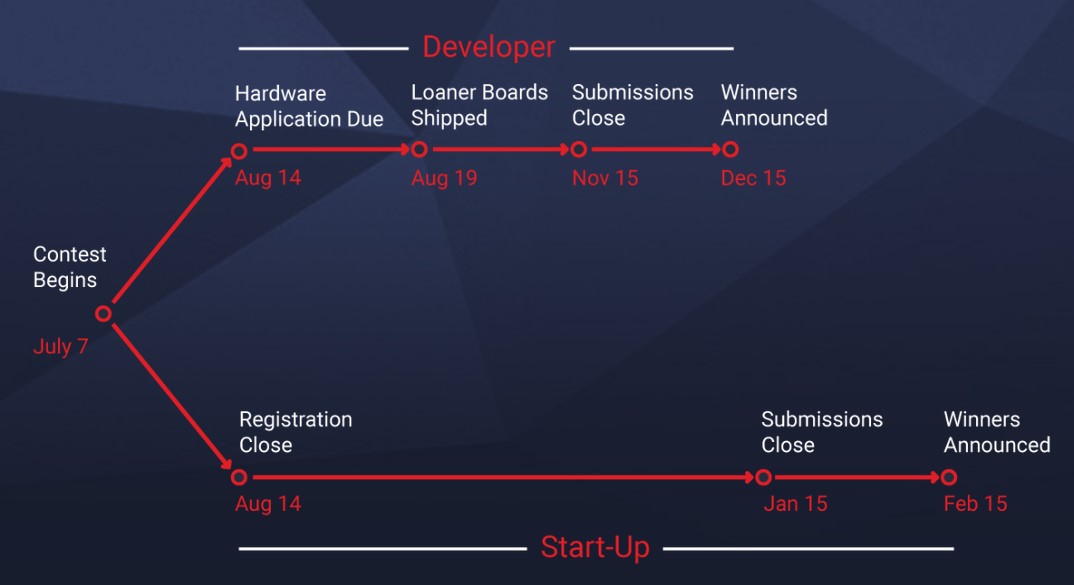 Developer

Hardware Application Due
Aug 14

Loaner Boards Shipped
Aug 19

Submissions Close
Nov 15

Winners Announced
Dec 15

Contest Begins
July 7

Registration Close
Aug 14

Submissions Close
Jan 15

Winners Announced
Feb 15

Start-Up